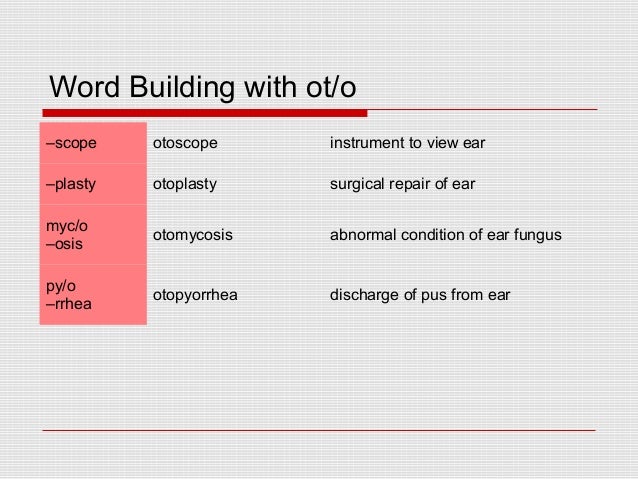 Word Building with ot/o

| | | |
|---|---|---|
| –scope | otoscope | instrument to view ear |
| –plasty | otoplasty | surgical repair of ear |
| myc/o –osis | otomycosis | abnormal condition of ear fungus |
| py/o –rrhea | otopyorrhea | discharge of pus from ear |